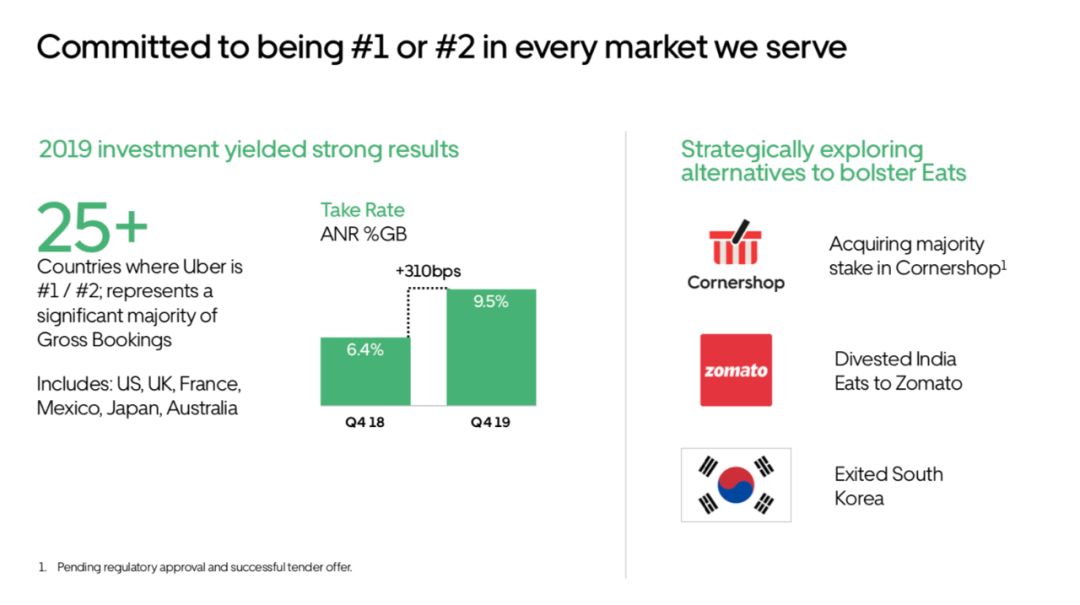 Committed to being #1 or #2 in every market we serve

2019 investment yielded strong results

25+

Countries where Uber is #1 / #2; represents a significant majority of Gross Bookings

Includes: US, UK, France, Mexico, Japan, Australia

Take Rate
ANR %GB

+310bps

6.4%

9.5%

Q4 18

Q4 19

Strategically exploring alternatives to bolster Eats

Cornershop

Acquiring majority stake in Cornershop$^1$

zomato

Divested India Eats to Zomato

Exited South Korea

1. Pending regulatory approval and successful tender offer.